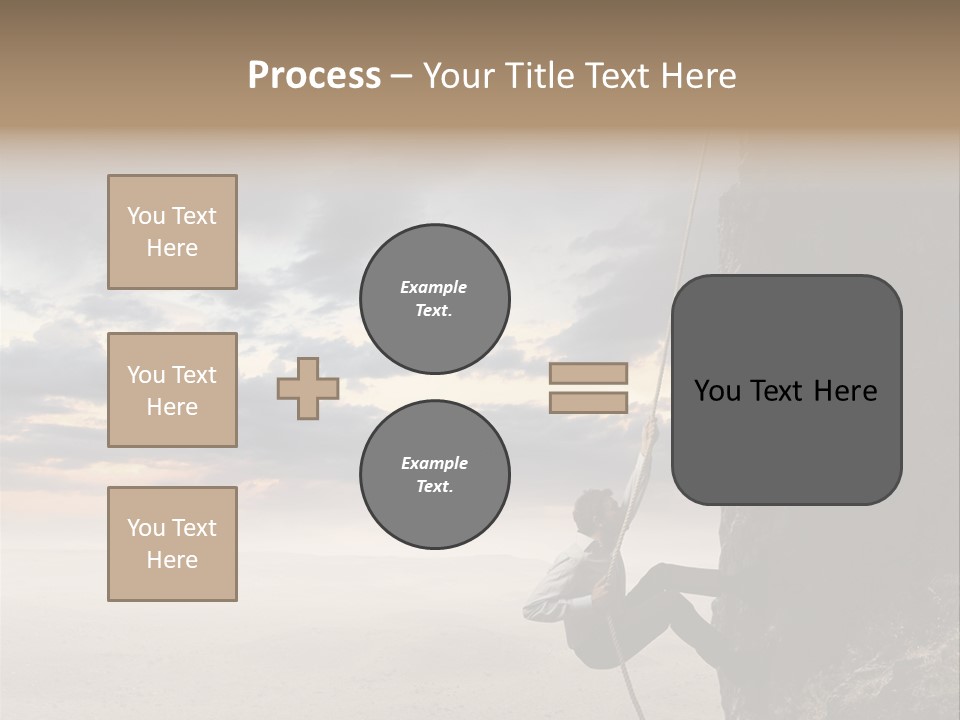 Process – Your Title Text Here

You Text Here

You Text Here

You Text Here

Example Text.

Example Text.

You Text Here